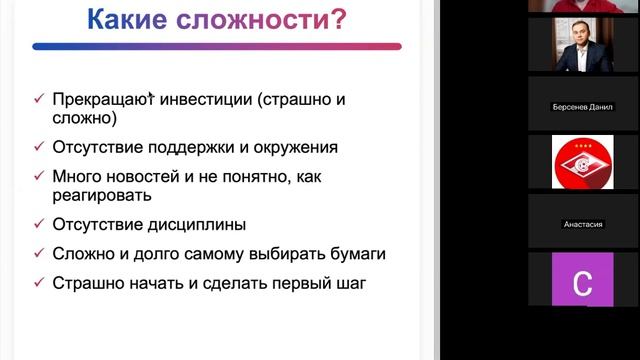 Какие сложности?

✓ Прекращают инвестиции (страшно и сложно)

✓ Отсутствие поддержки и окружения

✓ Много новостей и не понятно, как реагировать

✓ Отсутствие дисциплины

✓ Сложно и долго самому выбирать бумаги

✓ Страшно начать и сделать первый шаг

Берсенев Данил

Анастасия

C